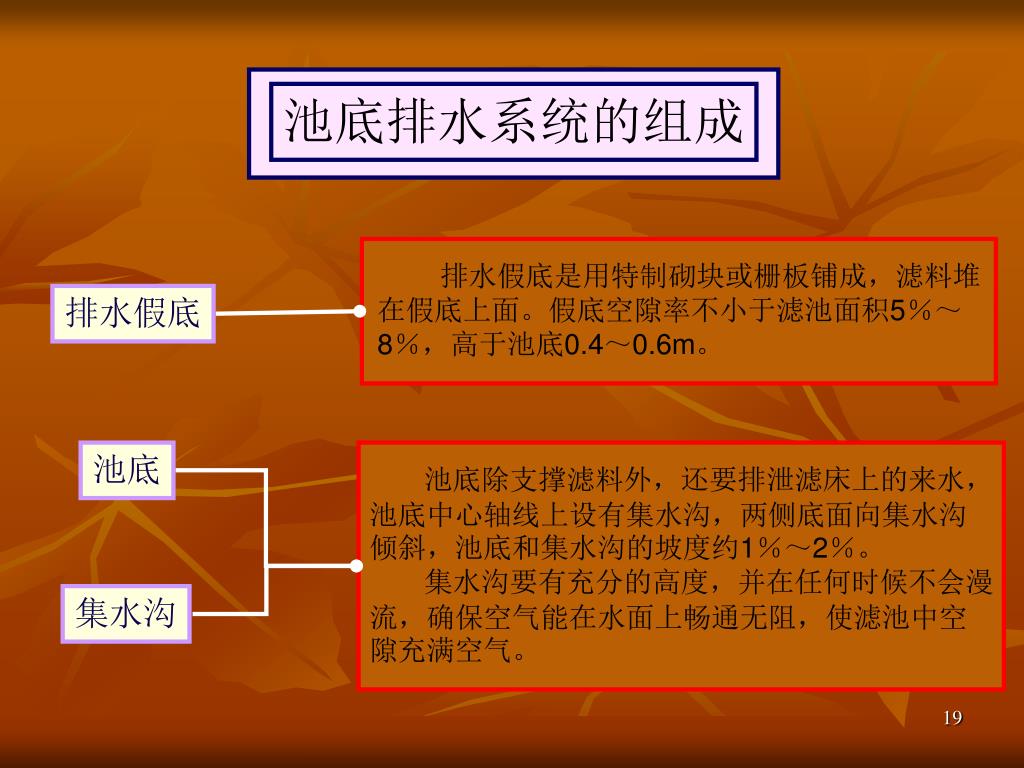 池底排水系统的组成

排水假底

排水假底是用特制砌块或栅板铺成，滤料堆在假底上面。假底空隙率不小于滤池面积5％～8％，高于池底0.4～0.6m。

池底

集水沟

池底除支撑滤料外，还要排泄滤床上的来水，池底中心轴线上设有集水沟，两侧底面向集水沟倾斜，池底和集水沟的坡度约1％～2％。

集水沟要有充分的高度，并在任何时候不会漫流，确保空气能在水面上畅通无阻，使滤池中空隙充满空气。

19